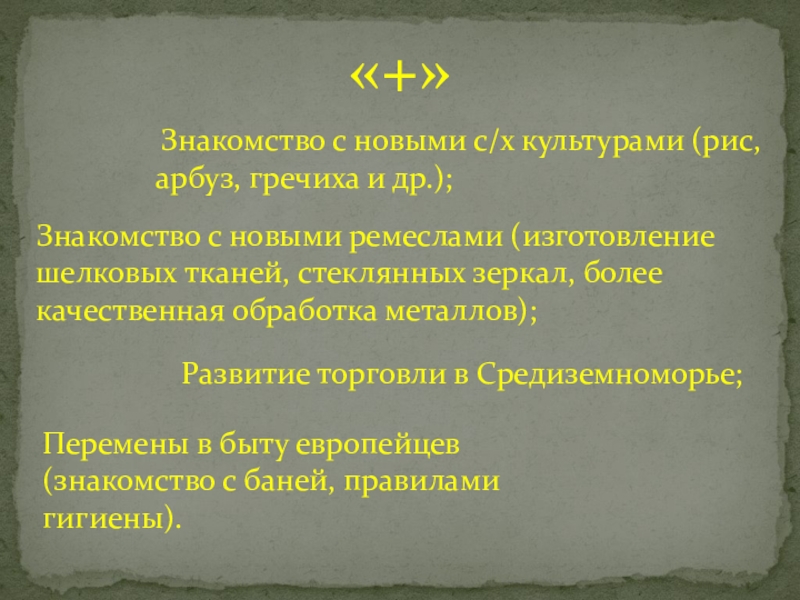 «+»

Знакомство с новыми с/х культурами (рис, арбуз, гречиха и др.);

Знакомство с новыми ремеслами (изготовление шелковых тканей, стеклянных зеркал, более качественная обработка металлов);

Развитие торговли в Средиземноморье;

Перемены в быту европейцев (знакомство с баней, правилами гигиены).